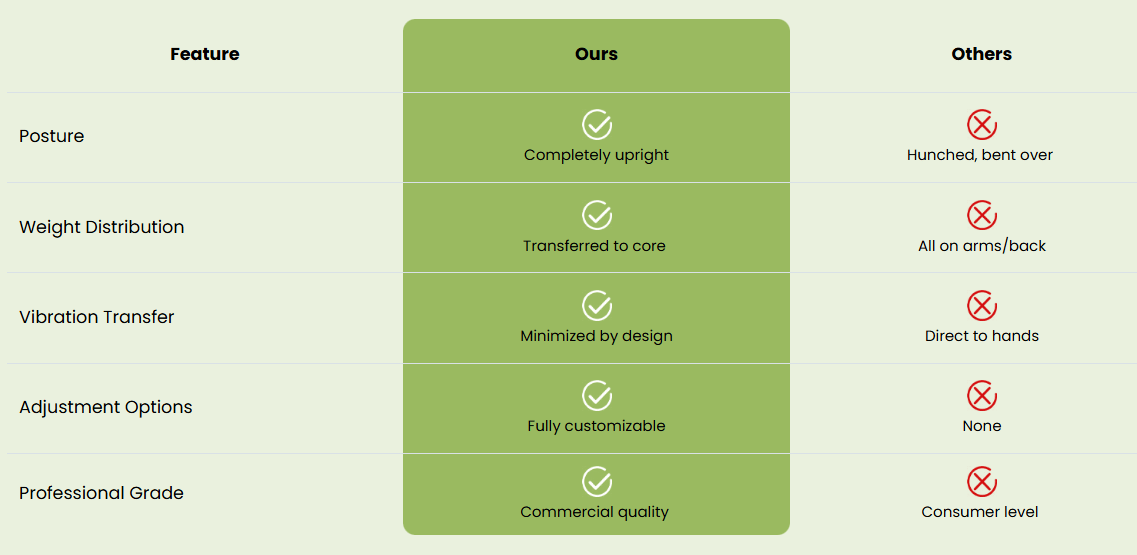 | Feature | Ours | Others |
|---|---|---|
| Posture | Completely upright | Hunched, bent over |
| Weight Distribution | Transferred to core | All on arms/back |
| Vibration Transfer | Minimized by design | Direct to hands |
| Adjustment Options | Fully customizable | None |
| Professional Grade | Commercial quality | Consumer level |